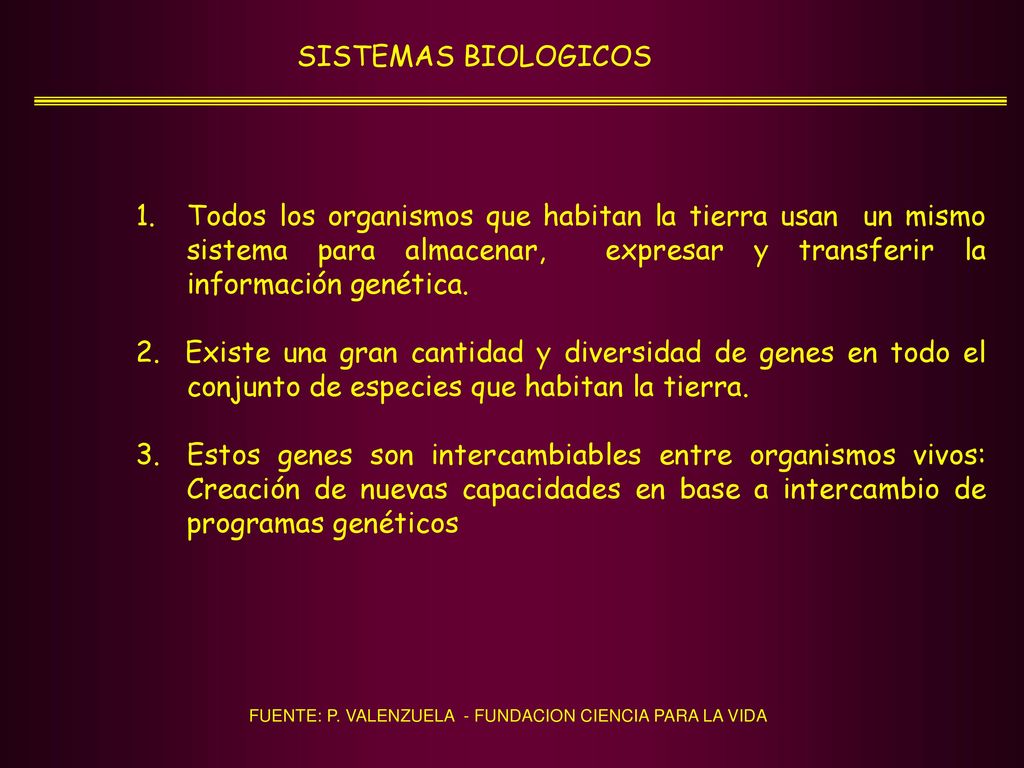 SISTEMAS BIOLOGICOS

1. Todos los organismos que habitan la tierra usan un mismo sistema para almacenar, expresar y transferir la información genética.

2. Existe una gran cantidad y diversidad de genes en todo el conjunto de especies que habitan la tierra.

3. Estos genes son intercambiables entre organismos vivos: Creación de nuevas capacidades en base a intercambio de programas genéticos

FUENTE: P. VALENZUELA - FUNDACION CIENCIA PARA LA VIDA